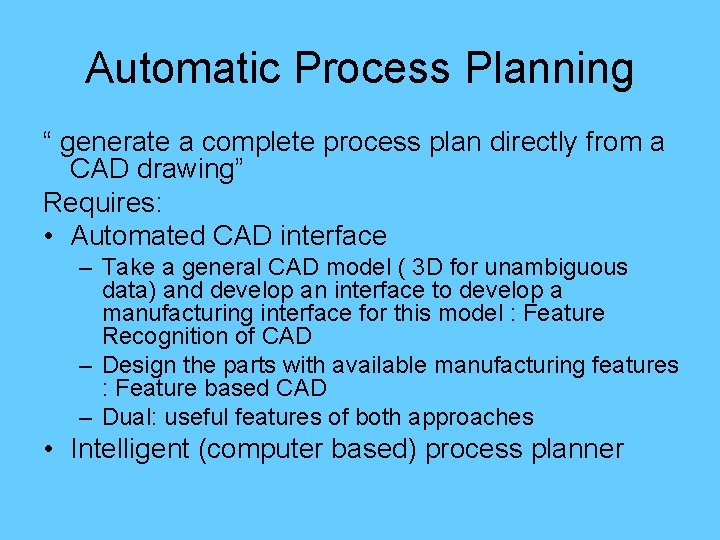 Automatic Process Planning

“ generate a complete process plan directly from a CAD drawing”

Requires:

• Automated CAD interface
– Take a general CAD model ( 3D for unambiguous data) and develop an interface to develop a manufacturing interface for this model : Feature Recognition of CAD
– Design the parts with available manufacturing features : Feature based CAD
– Dual: useful features of both approaches
• Intelligent (computer based) process planner